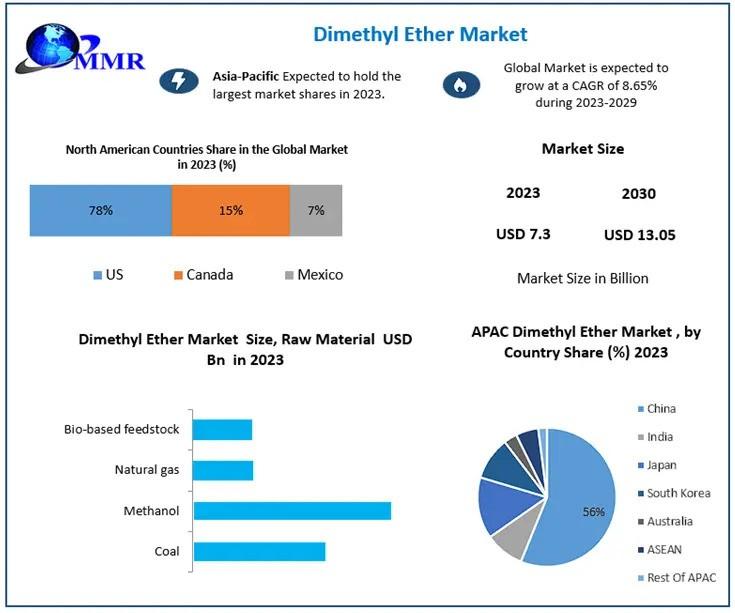 MMR

Dimethyl Ether Market

Asia-Pacific Expected to hold the largest market shares in 2023.

Global Market is expected to grow at a CAGR of 8.65% during 2023-2029

North American Countries Share in the Global Market in 2023 (%)

78%
15%
7%

US
Canada
Mexico

Market Size

2023
2030

USD 7.3
USD 13.05

Market Size in Billion

Dimethyl Ether Market Size, Raw Material USD Bn in 2023

Bio-based feedstock
Natural gas
Methanol
Coal

APAC Dimethyl Ether Market , by Country Share (%) 2023

56%

China
India
Japan
South Korea
Australia
ASEAN
Rest Of APAC